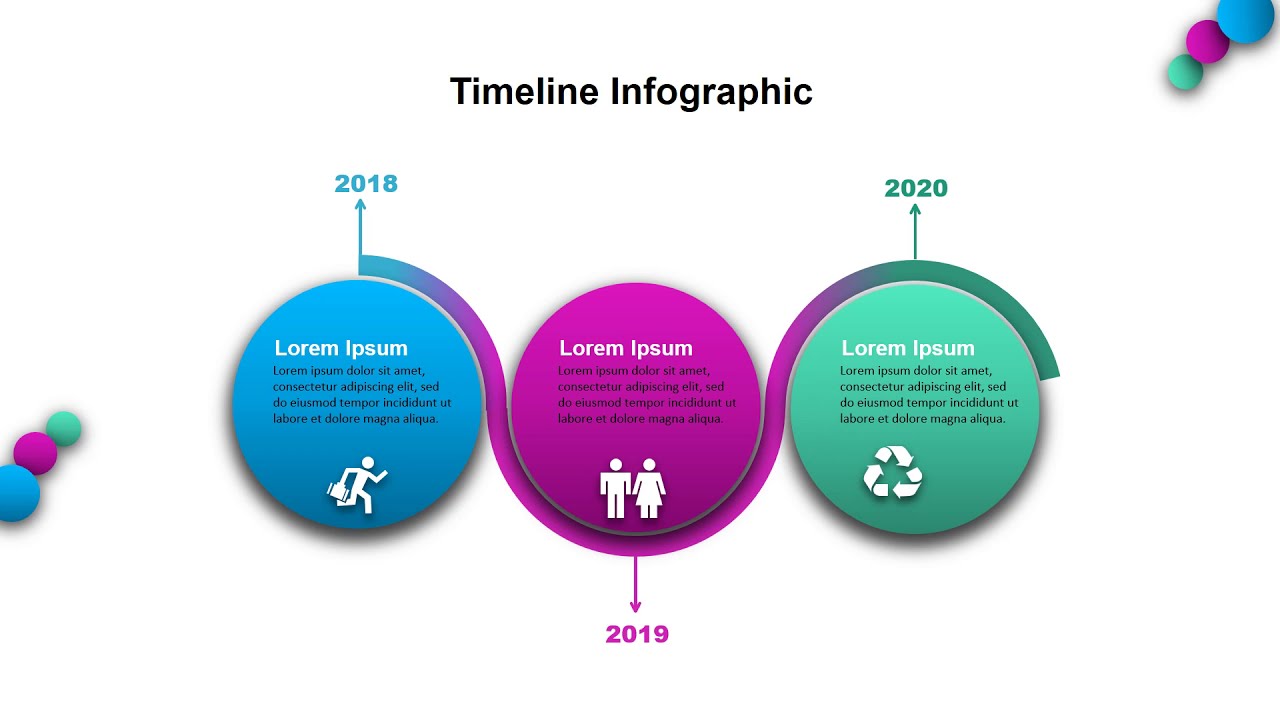 Timeline Infographic

2018

Lorem Ipsum
Lorem ipsum dolor sit amet, consectetur adipiscing elit, sed do eiusmod tempor incididunt ut labore et dolore magna aliqua.

Lorem Ipsum
Lorem ipsum dolor sit amet, consectetur adipiscing elit, sed do eiusmod tempor incididunt ut labore et dolore magna aliqua.

2019

2020

Lorem Ipsum
Lorem ipsum dolor sit amet, consectetur adipiscing elit, sed do eiusmod tempor incididunt ut labore et dolore magna aliqua.